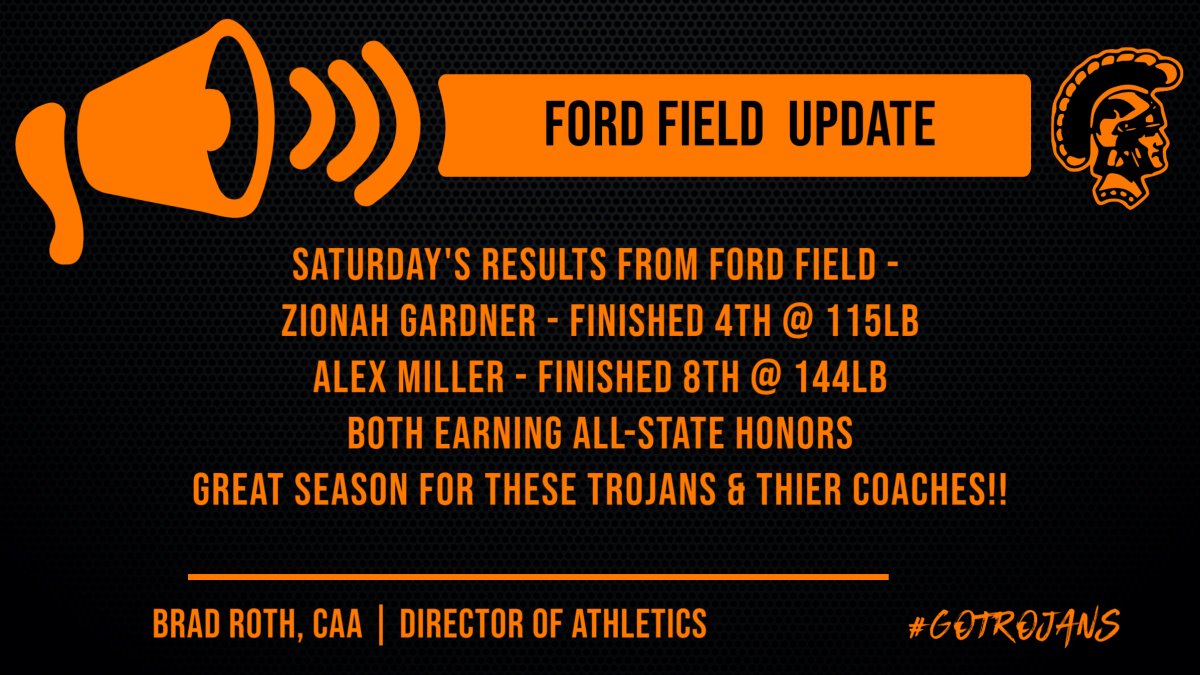 FORD FIELD UPDATE

SATURDAY'S RESULTS FROM FORD FIELD -
ZIONAH GARDNER - FINISHED 4TH @ 115LB
ALEX MILLER - FINISHED 8TH @ 144LB
BOTH EARNING ALL-STATE HONORS
GREAT SEASON FOR THESE TROJANS & THIER COACHES!!

BRAD ROTH, CAA | DIRECTOR OF ATHLETICS

#GOTROJANS